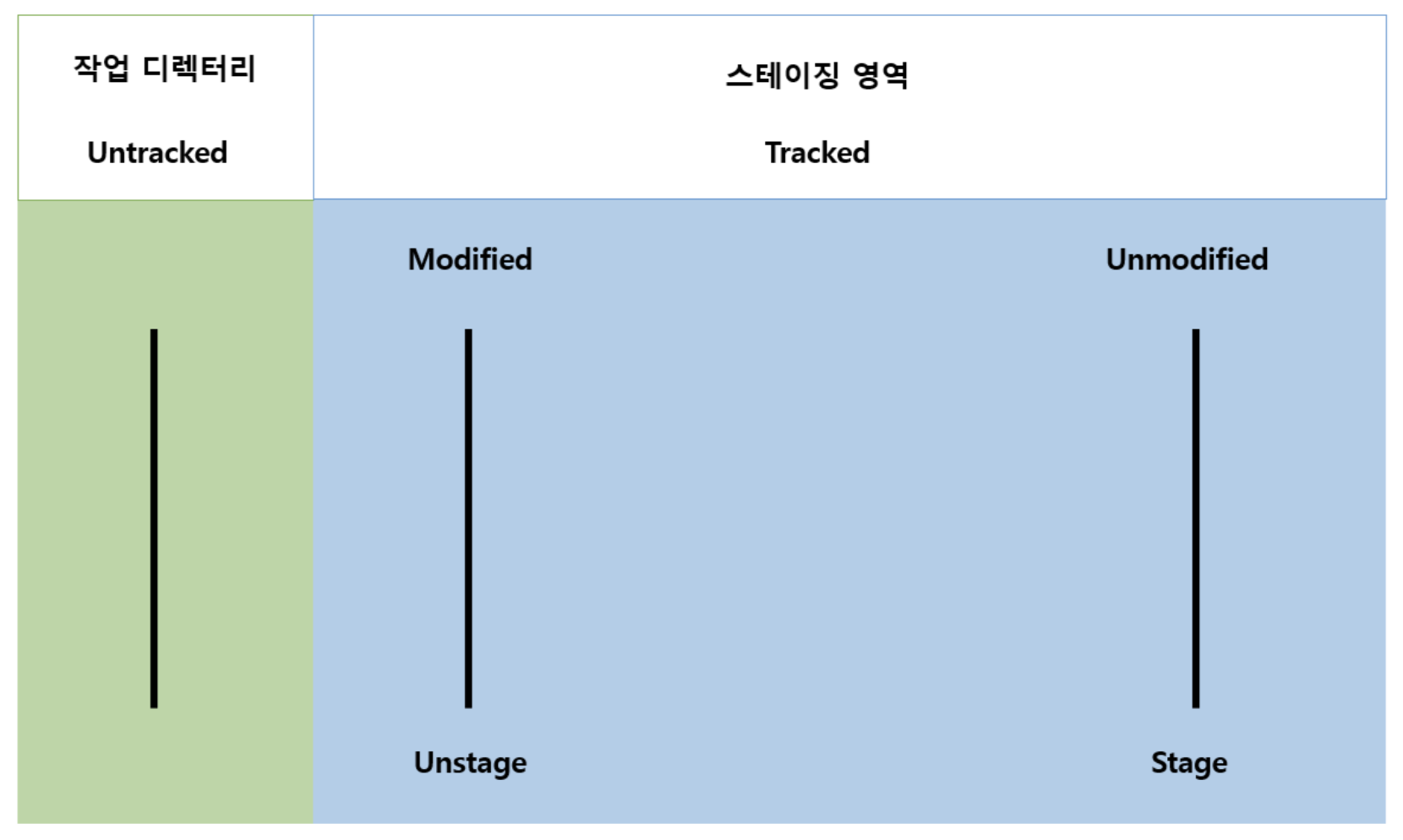 작업 디렉터리

Untracked

스테이징 영역

Tracked

Modified

Unmodified

Unstage

Stage